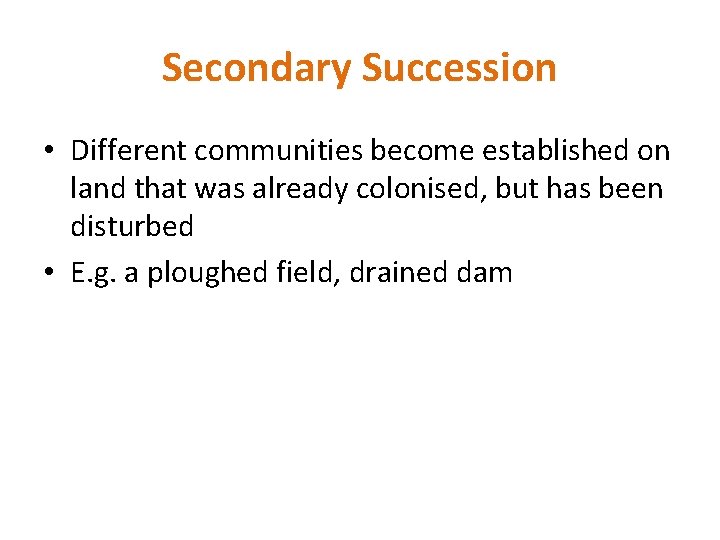 Secondary Succession

• Different communities become established on land that was already colonised, but has been disturbed

• E.g. a ploughed field, drained dam